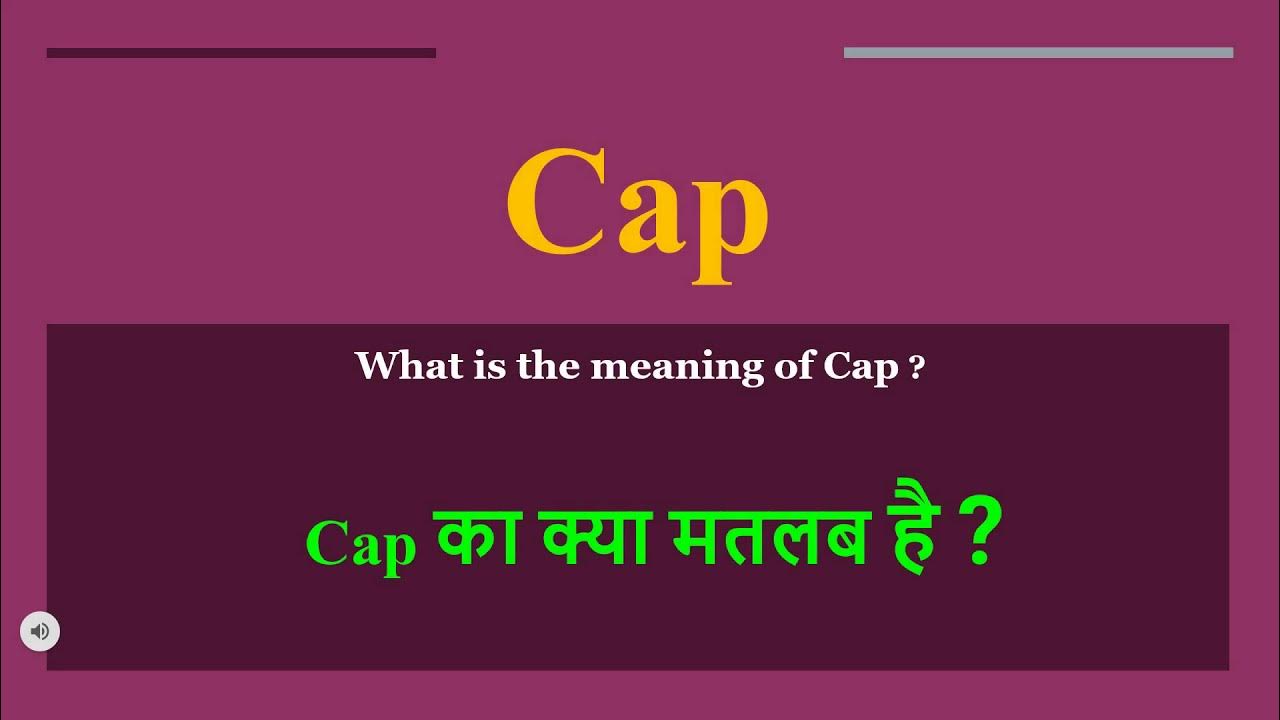 Cap

What is the meaning of Cap ?

Cap का क्या मतलब है ?